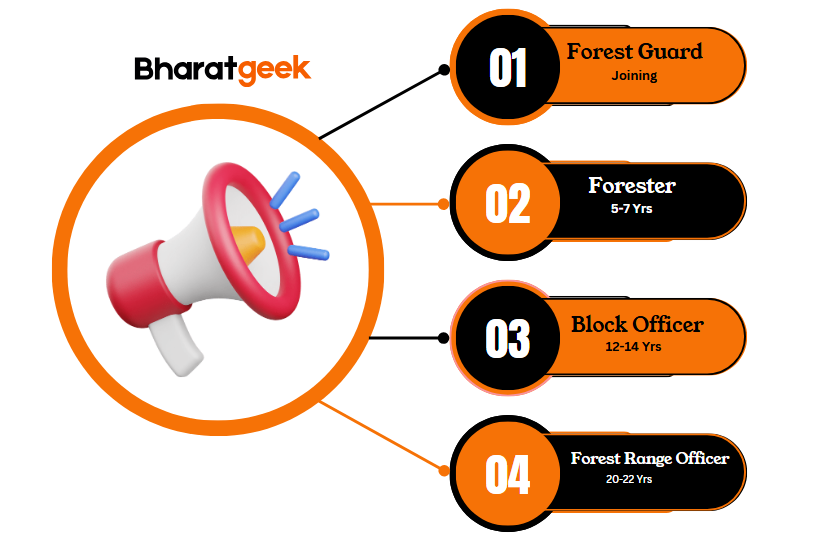 Bharatgeek

01 Forest Guard
Joining

02 Forester
5-7 Yrs

03 Block Officer
12-14 Yrs

04 Forest Range Officer
20-22 Yrs